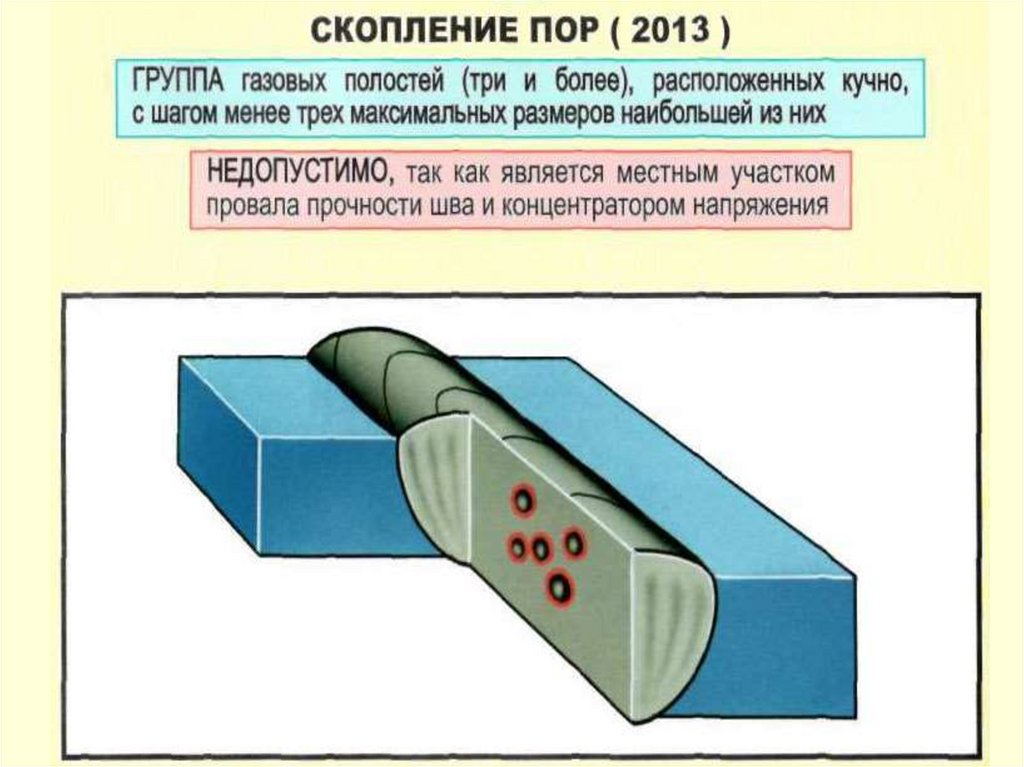 СКОПЛЕНИЕ ПОР ( 2013 )

ГРУППА газовых полостей (три и более), расположенных кучно, с шагом менее трех максимальных размеров наибольшей из них

НЕДОПУСТИМО, так как является местным участком провала прочности шва и концентратором напряжения